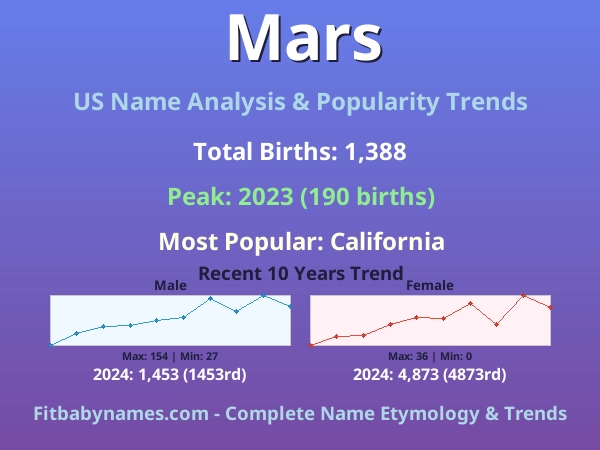 Mars

US Name Analysis & Popularity Trends

Total Births: 1,388

Peak: 2023 (190 births)

Most Popular: California

Recent 10 Years Trend

Male

Max: 154 | Min: 27

2024: 1,453 (1453rd)

Female

Max: 36 | Min: 0

2024: 4,873 (4873rd)

Fitbabynames.com - Complete Name Etymology & Trends